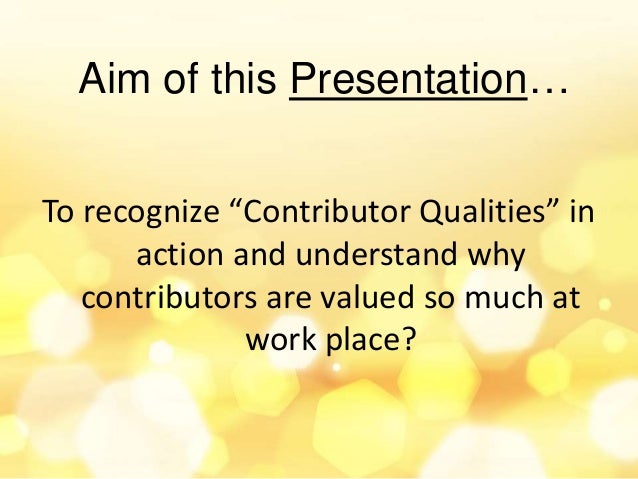 Aim of this Presentation…

To recognize “Contributor Qualities” in action and understand why contributors are valued so much at work place?